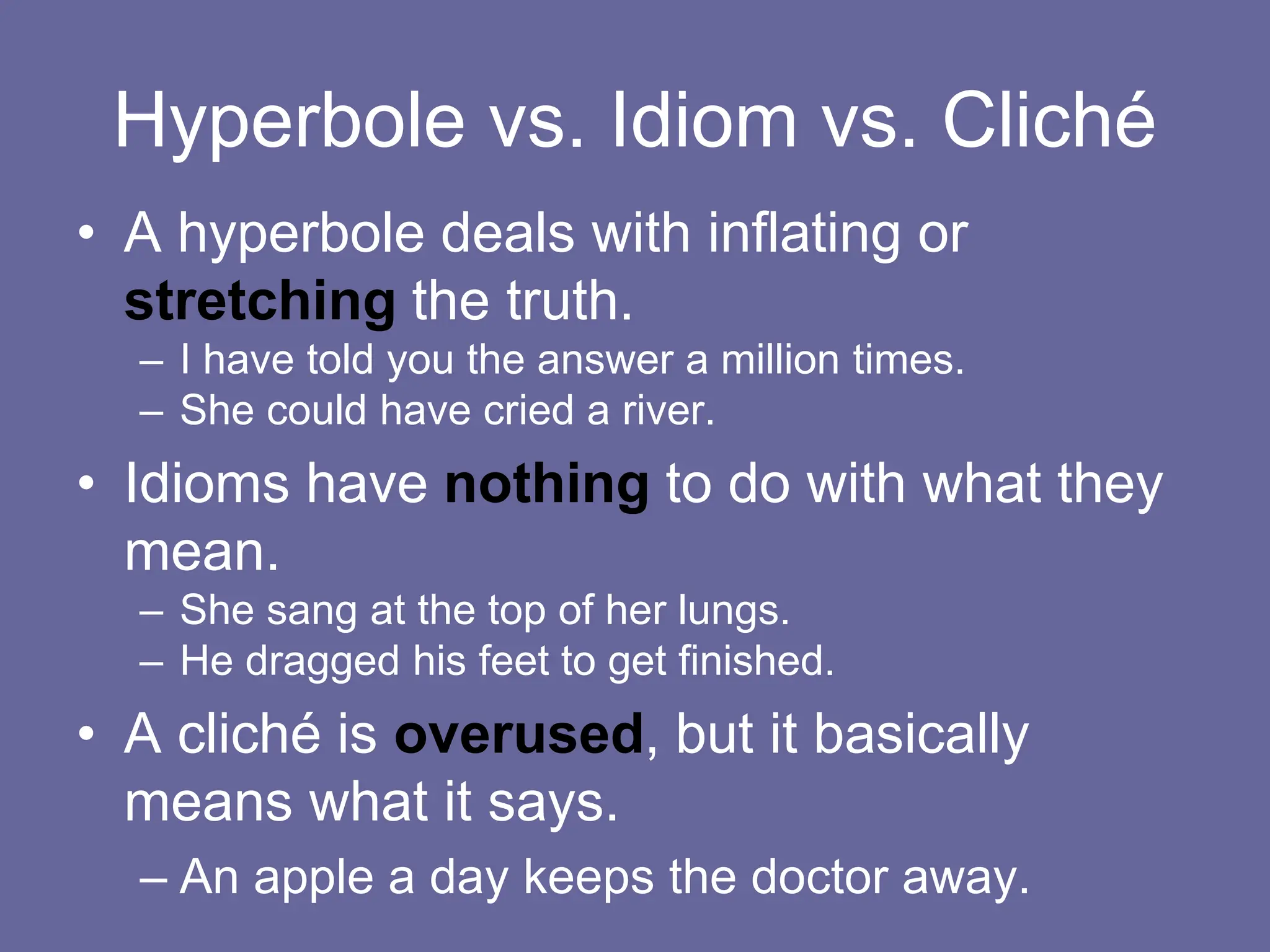 Hyperbole vs. Idiom vs. Cliché

• A hyperbole deals with inflating or stretching the truth.
– I have told you the answer a million times.
– She could have cried a river.

• Idioms have nothing to do with what they mean.
– She sang at the top of her lungs.
– He dragged his feet to get finished.

• A cliché is overused, but it basically means what it says.
– An apple a day keeps the doctor away.